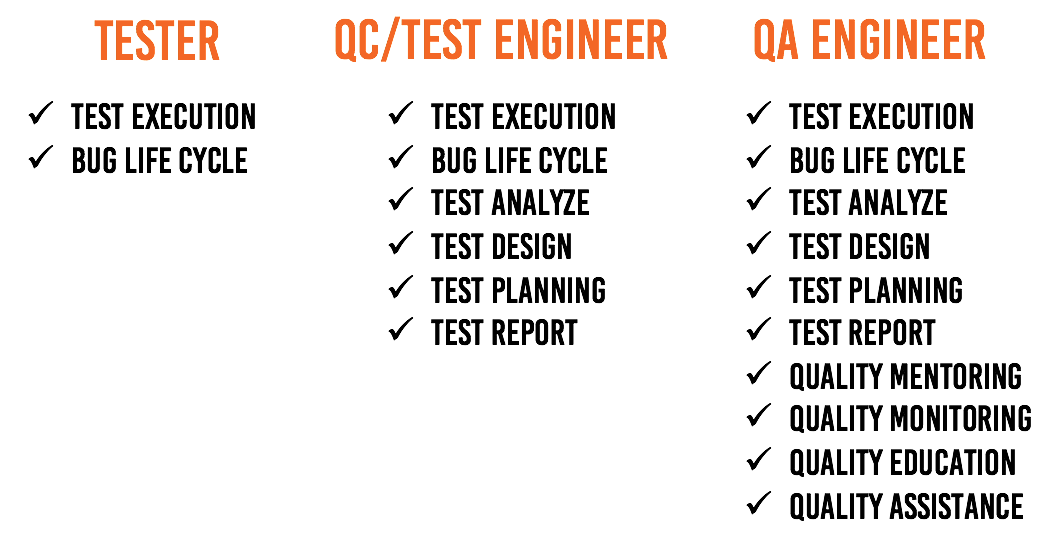 TESTER

✓ TEST EXECUTION
✓ BUG LIFE CYCLE

QC/TEST ENGINEER

✓ TEST EXECUTION
✓ BUG LIFE CYCLE
✓ TEST ANALYZE
✓ TEST DESIGN
✓ TEST PLANNING
✓ TEST REPORT

QA ENGINEER

✓ TEST EXECUTION
✓ BUG LIFE CYCLE
✓ TEST ANALYZE
✓ TEST DESIGN
✓ TEST PLANNING
✓ TEST REPORT
✓ QUALITY MENTORING
✓ QUALITY MONITORING
✓ QUALITY EDUCATION
✓ QUALITY ASSISTANCE